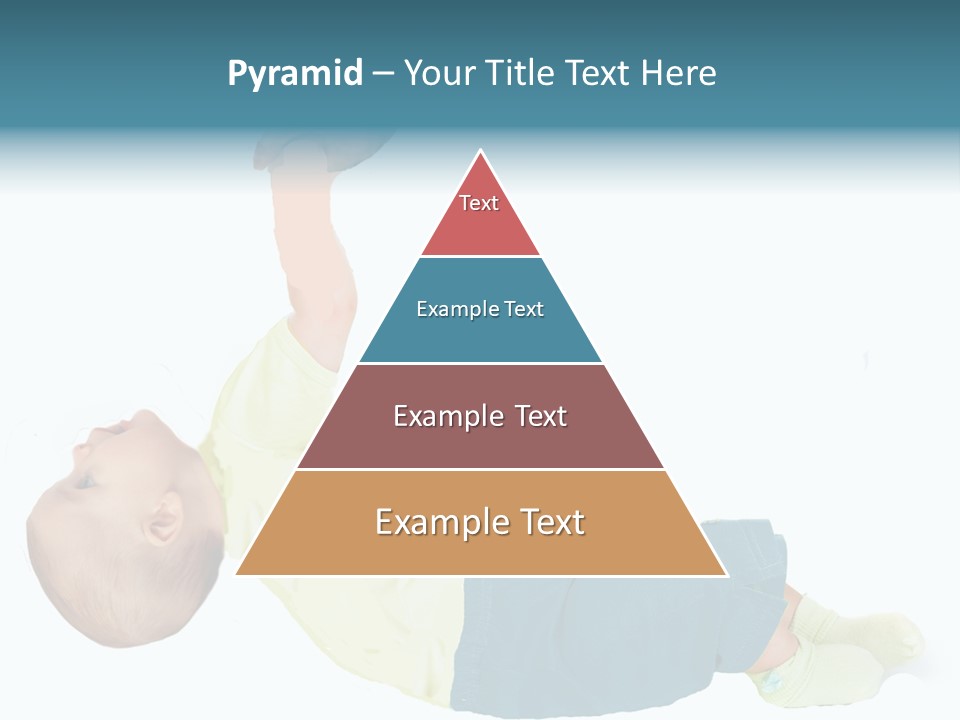 Pyramid – Your Title Text Here

Text

Example Text

Example Text

Example Text